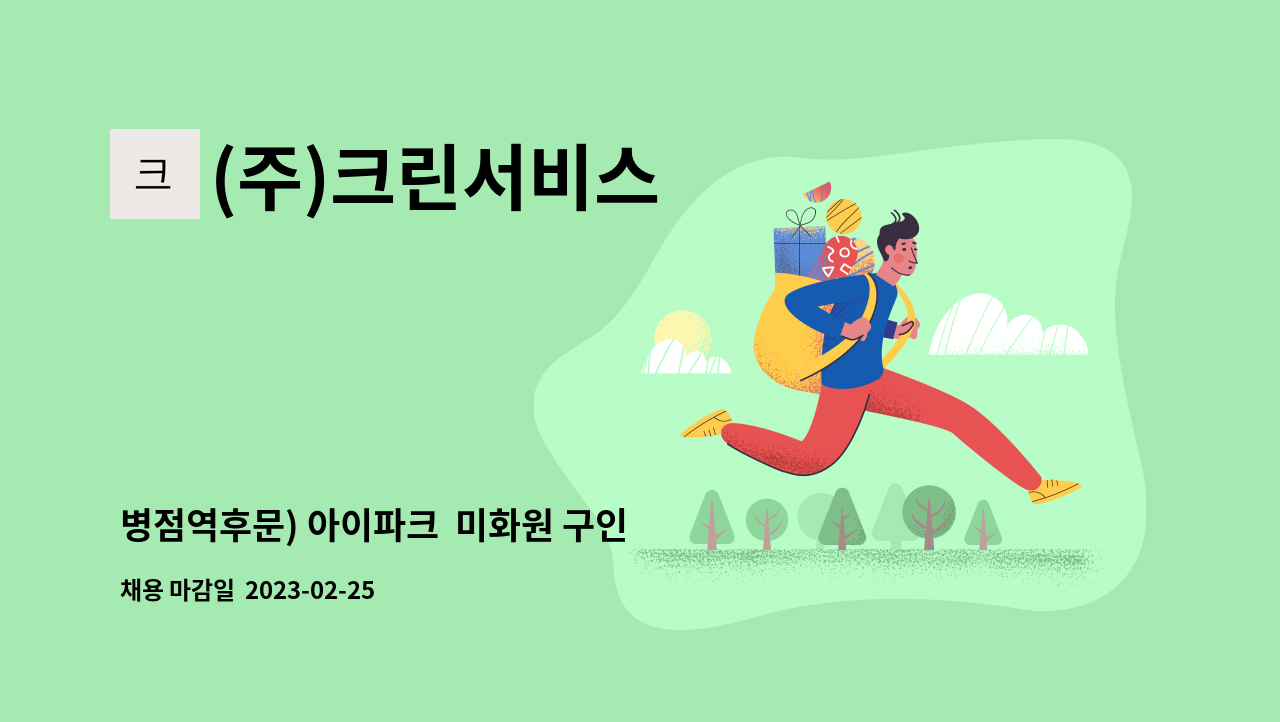 크

(주)크린서비스

병점역후문) 아이파크 미화원 구인

채용 마감일 2023-02-25